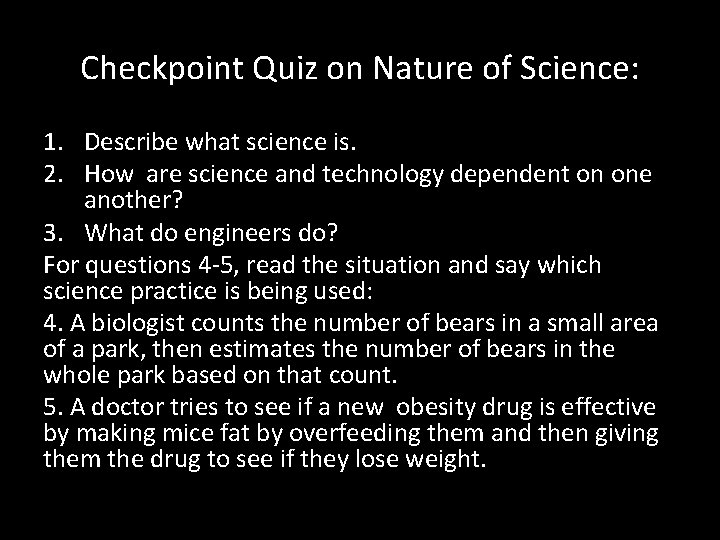 Checkpoint Quiz on Nature of Science:

1. Describe what science is.
2. How are science and technology dependent on one another?
3. What do engineers do?

For questions 4-5, read the situation and say which science practice is being used:

4. A biologist counts the number of bears in a small area of a park, then estimates the number of bears in the whole park based on that count.

5. A doctor tries to see if a new obesity drug is effective by making mice fat by overfeeding them and then giving them the drug to see if they lose weight.